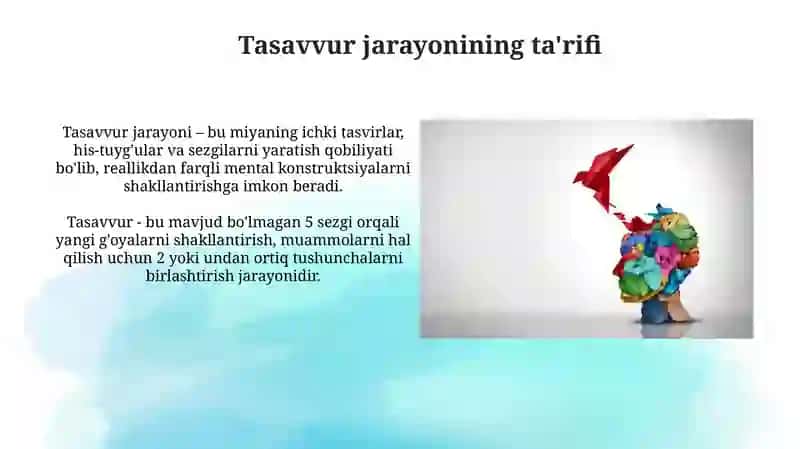 Tasavvur jarayonining ta'rifi

Tasavvur jarayoni – bu miyaning ichki tasvirlar, his-tuyg'ular va sezgilarni yaratish qobiliyati bo'lib, reallikdan farqli mental konstruktsiyalarni shakllantirishga imkon beradi.

Tasavvur - bu mavjud bo'lmagan 5 sezgi orqali yangi g'oyalarni shakllantirish, muammolarni hal qilish uchun 2 yoki undan ortiq tushunchalarni birlashtirish jarayonidir.